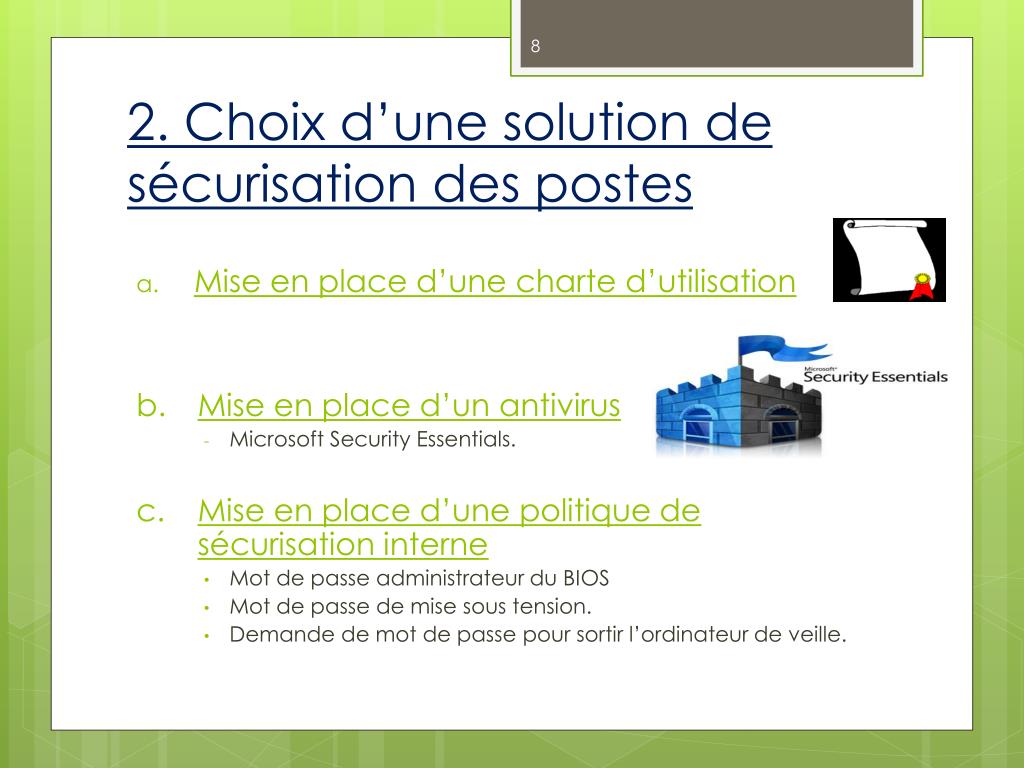 8

2. Choix d’une solution de sécurisation des postes

a. Mise en place d’une charte d’utilisation

Microsoft Security Essentials

b. Mise en place d’un antivirus
- Microsoft Security Essentials.

c. Mise en place d’une politique de sécurisation interne
• Mot de passe administrateur du BIOS
• Mot de passe de mise sous tension.
• Demande de mot de passe pour sortir l’ordinateur de veille.